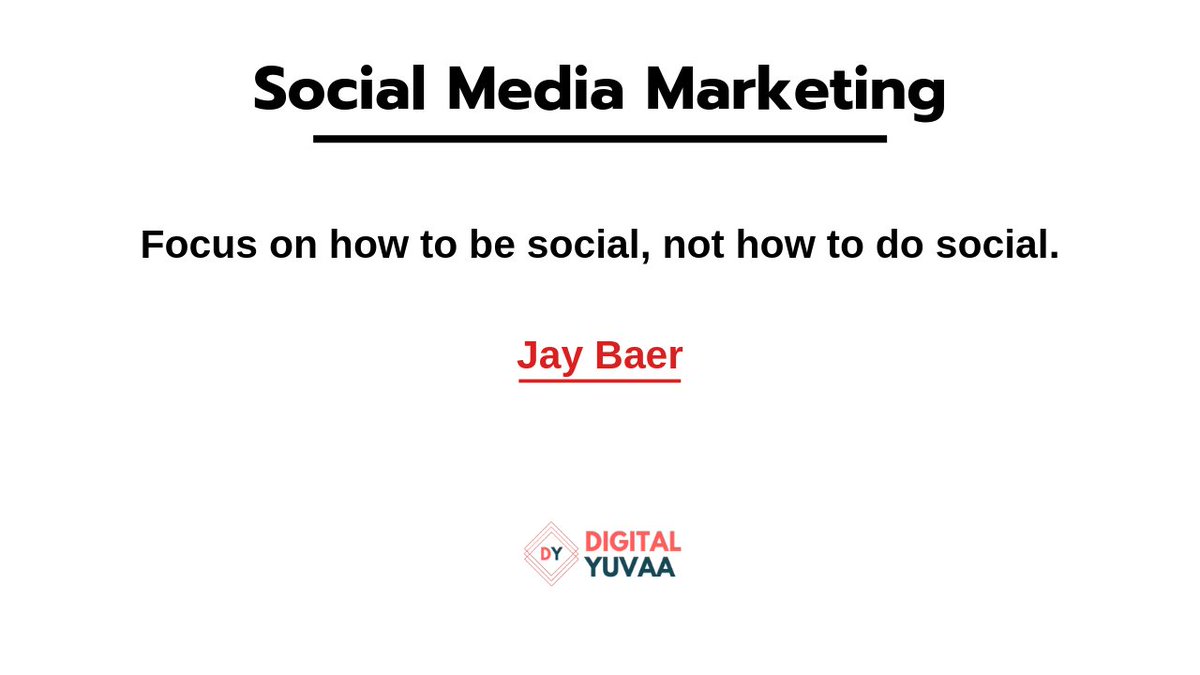 Social Media Marketing

Focus on how to be social, not how to do social.

Jay Baer

DY DIGITAL YUVAA